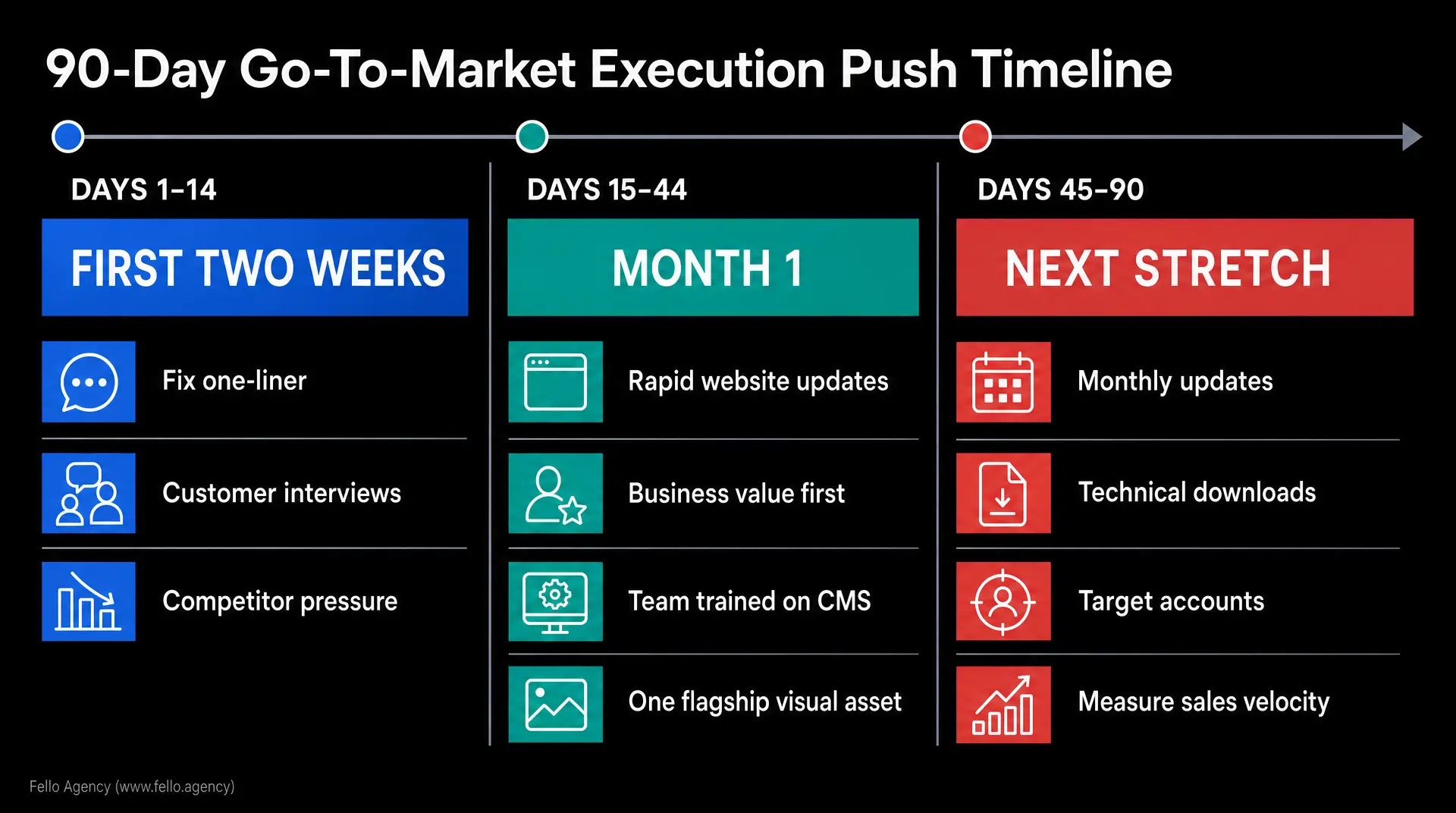 90-Day Go-To-Market Execution Push Timeline

DAYS 1–14

FIRST TWO WEEKS

Fix one-liner

Customer interviews

Competitor pressure

DAYS 15–44

MONTH 1

Rapid website updates

Business value first

Team trained on CMS

One flagship visual asset

DAYS 45–90

NEXT STRETCH

Monthly updates

Technical downloads

Target accounts

Measure sales velocity

Fello Agency (www.fello.agency)